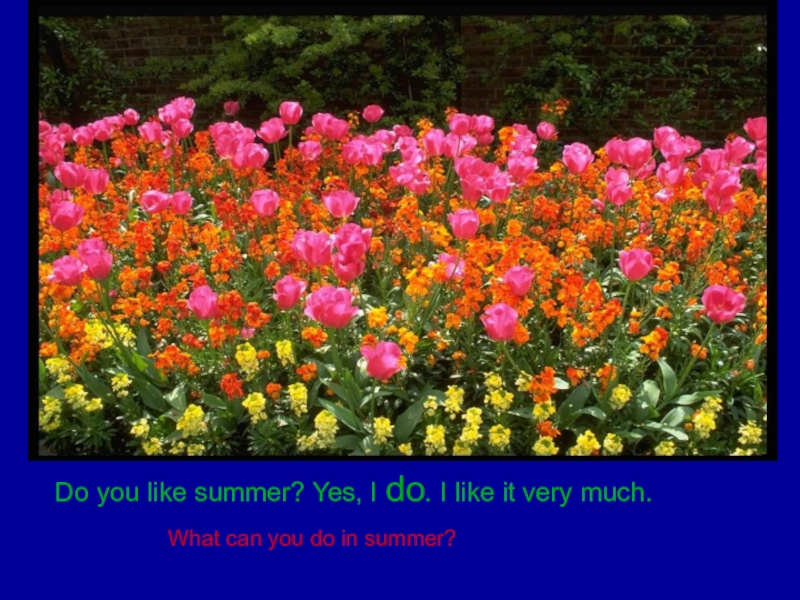 Do you like summer? Yes, I do. I like it very much.

What can you do in summer?